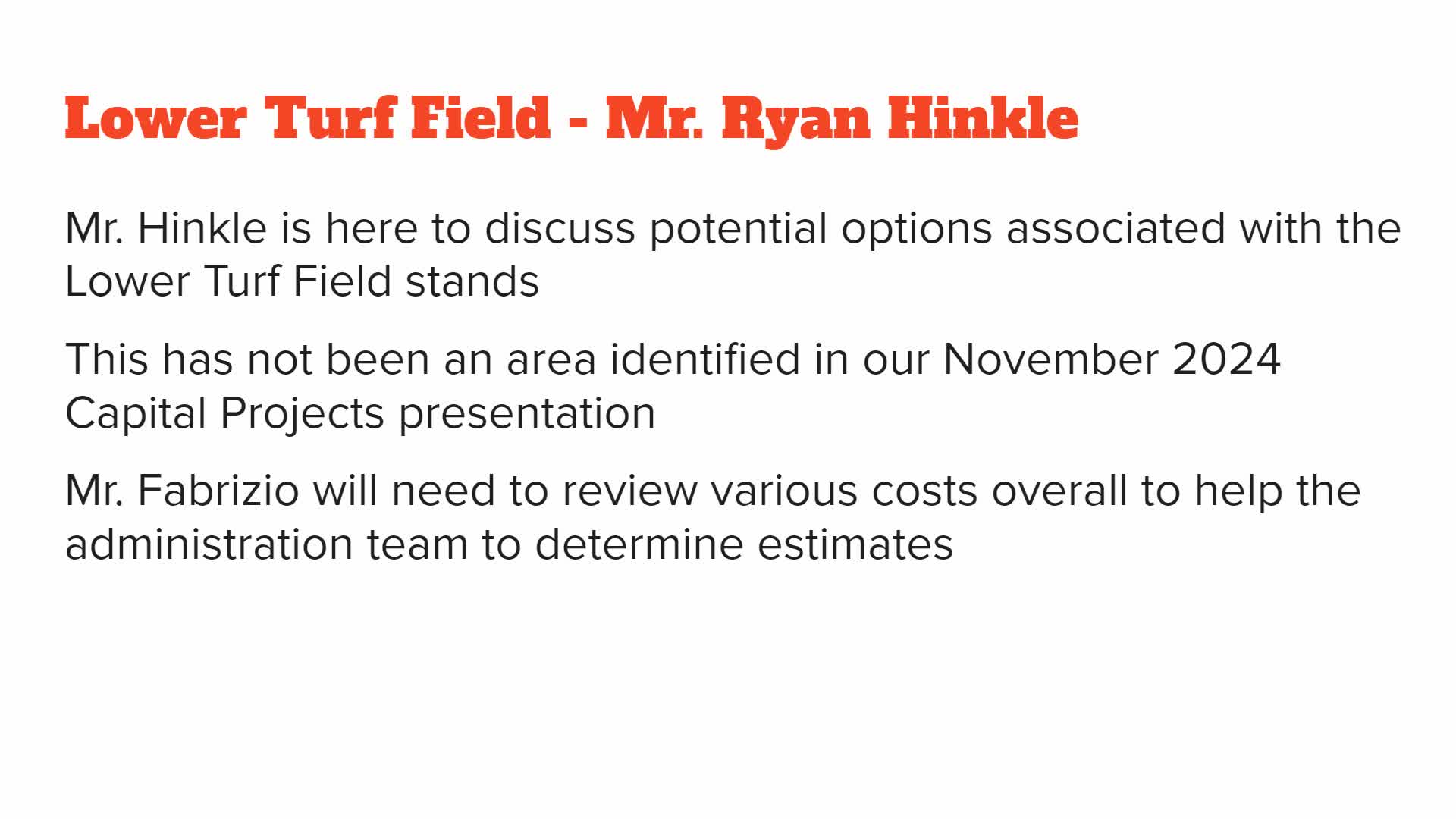 Lower Turf Field - Mr. Ryan Hinkle

Mr. Hinkle is here to discuss potential options associated with the Lower Turf Field stands

This has not been an area identified in our November 2024 Capital Projects presentation

Mr. Fabrizio will need to review various costs overall to help the administration team to determine estimates